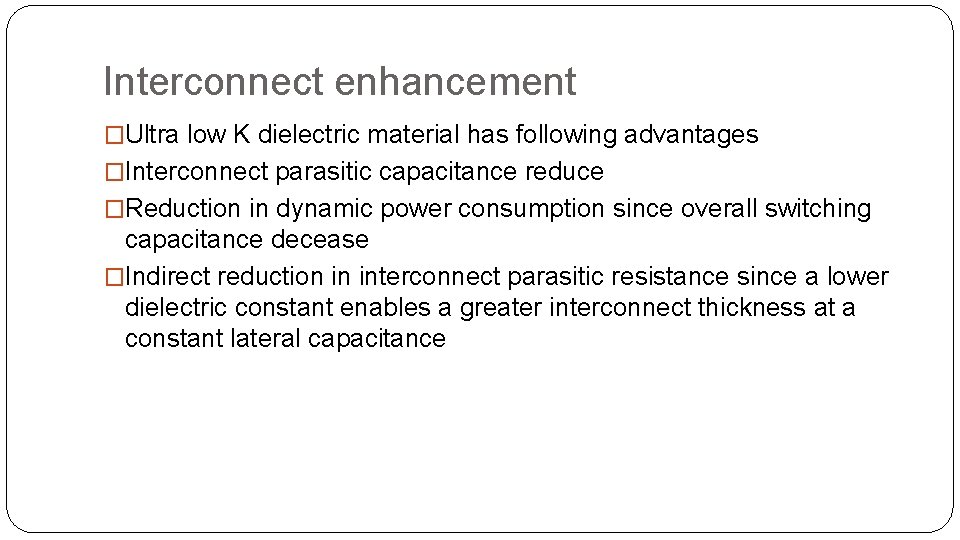 Interconnect enhancement

□Ultra low K dielectric material has following advantages

□Interconnect parasitic capacitance reduce

□Reduction in dynamic power consumption since overall switching capacitance decease

□Indirect reduction in interconnect parasitic resistance since a lower dielectric constant enables a greater interconnect thickness at a constant lateral capacitance